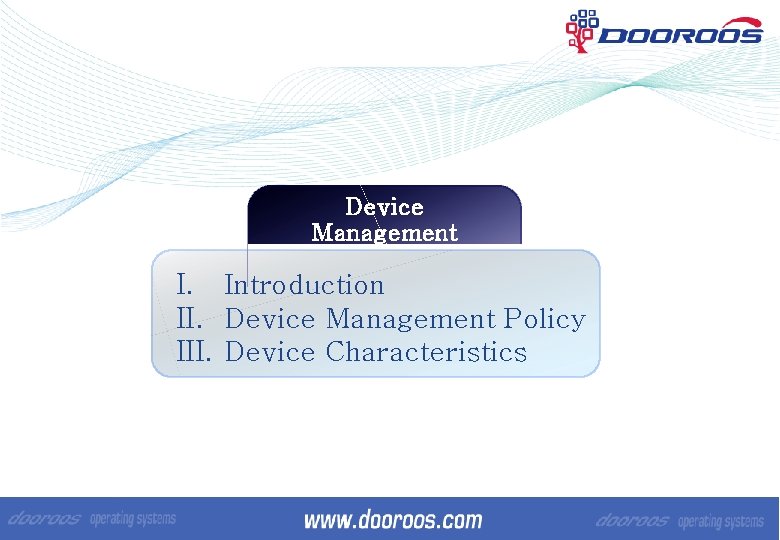 DOOROOS

Device Management

I. Introduction
II. Device Management Policy
III. Device Characteristics

dooroos operating systems www.dooroos.com dooroos operating systems